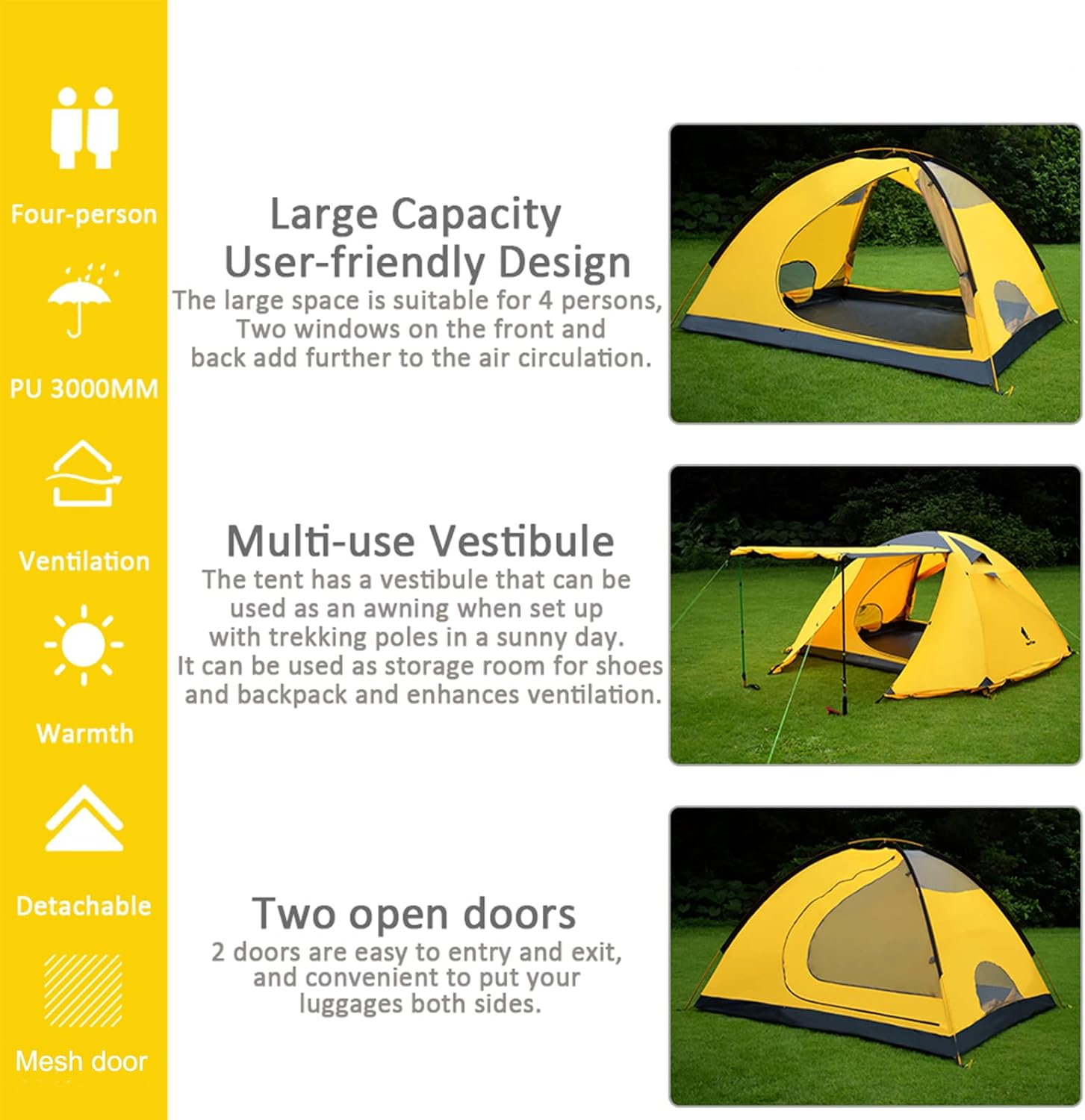 Four-person

PU 3000MM

Ventilation

Warmth

Detachable

Mesh door

Large Capacity
User-friendly Design
The large space is suitable for 4 persons, Two windows on the front and back add further to the air circulation.

Multi-use Vestibule
The tent has a vestibule that can be used as an awning when set up with trekking poles in a sunny day. It can be used as storage room for shoes and backpack and enhances ventilation.

Two open doors
2 doors are easy to entry and exit, and convenient to put your luggages both sides.